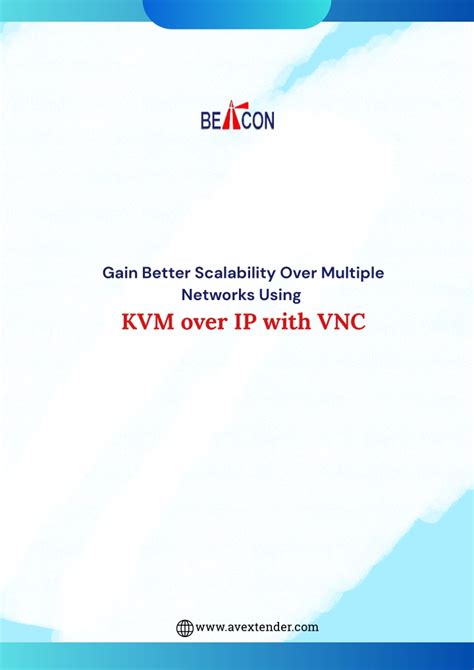 BEACON

Gain Better Scalability Over Multiple Networks Using

KVM over IP with VNC

www.avextender.com